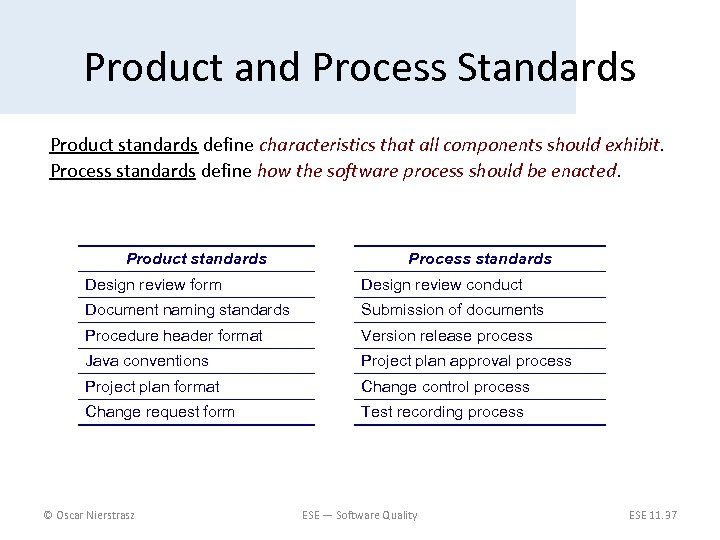 Product and Process Standards

Product standards define characteristics that all components should exhibit.
Process standards define how the software process should be enacted.

| Product standards |
|---|
| Design review form |
| Document naming standards |
| Procedure header format |
| Java conventions |
| Project plan format |
| Change request form |

| Process standards |
|---|
| Design review conduct |
| Submission of documents |
| Version release process |
| Project plan approval process |
| Change control process |
| Test recording process |

© Oscar Nierstrasz

ESE — Software Quality

ESE 11.37